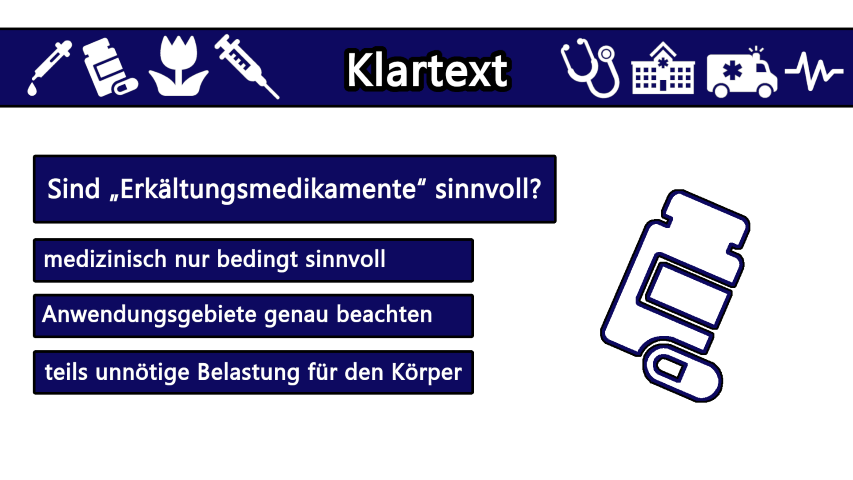 Klartext

Sind „Erkältungsmedikamente“ sinnvoll?

medizinisch nur bedingt sinnvoll

Anwendungsgebiete genau beachten

teils unnötige Belastung für den Körper